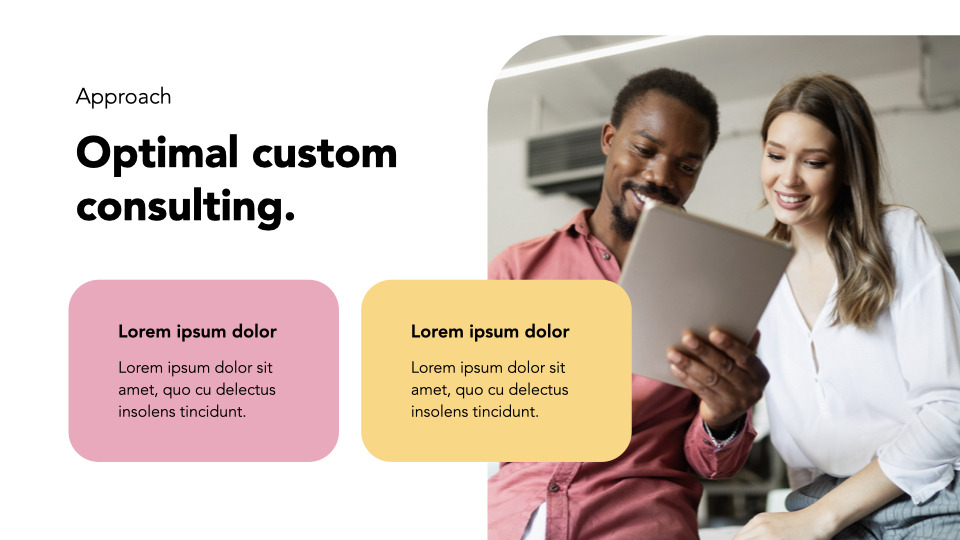 Approach

Optimal custom consulting.

Lorem ipsum dolor

Lorem ipsum dolor sit amet, quo cu delectus insolens tincidunt.

Lorem ipsum dolor

Lorem ipsum dolor sit amet, quo cu delectus insolens tincidunt.